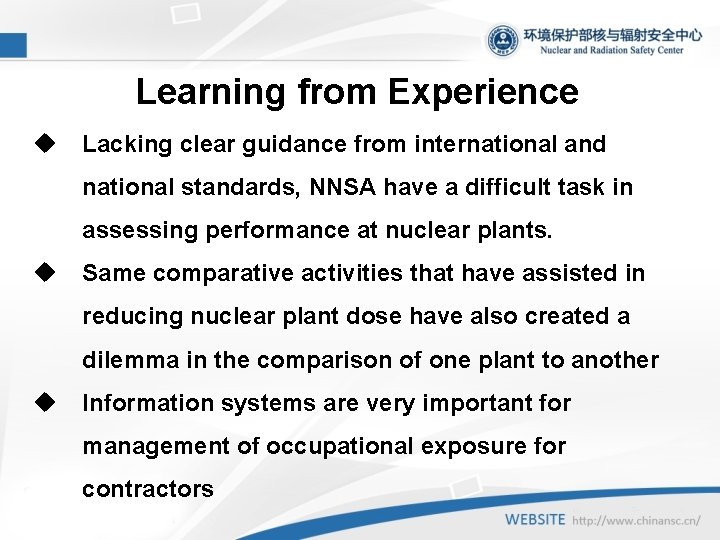 环境保护部核与辐射安全中心
Nuclear and Radiation Safety Center

Learning from Experience

◆ Lacking clear guidance from international and national standards, NNSA have a difficult task in assessing performance at nuclear plants.

◆ Same comparative activities that have assisted in reducing nuclear plant dose have also created a dilemma in the comparison of one plant to another

◆ Information systems are very important for management of occupational exposure for contractors

WEBSITE http://www.chinansc.cn/